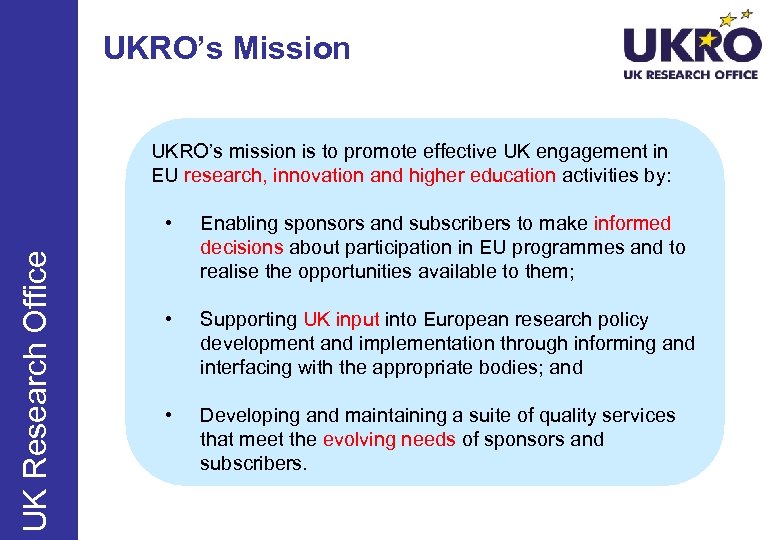 UK Research Office

UKRO's Mission

UKRO
UK RESEARCH OFFICE

UKRO's mission is to promote effective UK engagement in EU research, innovation and higher education activities by:

• Enabling sponsors and subscribers to make informed decisions about participation in EU programmes and to realise the opportunities available to them;

• Supporting UK input into European research policy development and implementation through informing and interfacing with the appropriate bodies; and

• Developing and maintaining a suite of quality services that meet the evolving needs of sponsors and subscribers.